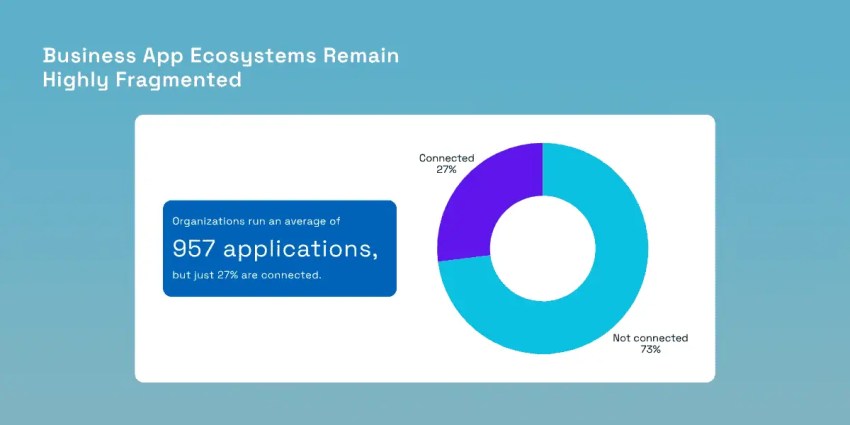 Business App Ecosystems Remain Highly Fragmented

Organizations run an average of
957 applications,
but just 27% are connected.

Connected
27%

Not connected
73%